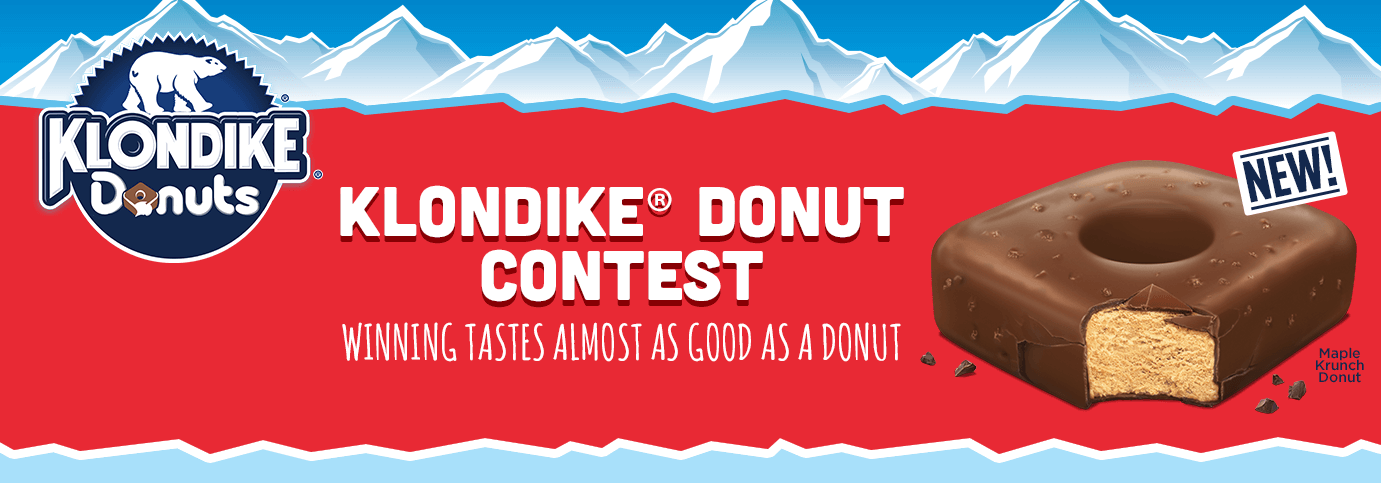 KLONDIKE®
Donuts®

KLONDIKE® DONUT CONTEST

WINNING TASTES ALMOST AS GOOD AS A DONUT

NEW!

Maple Krunch Donut